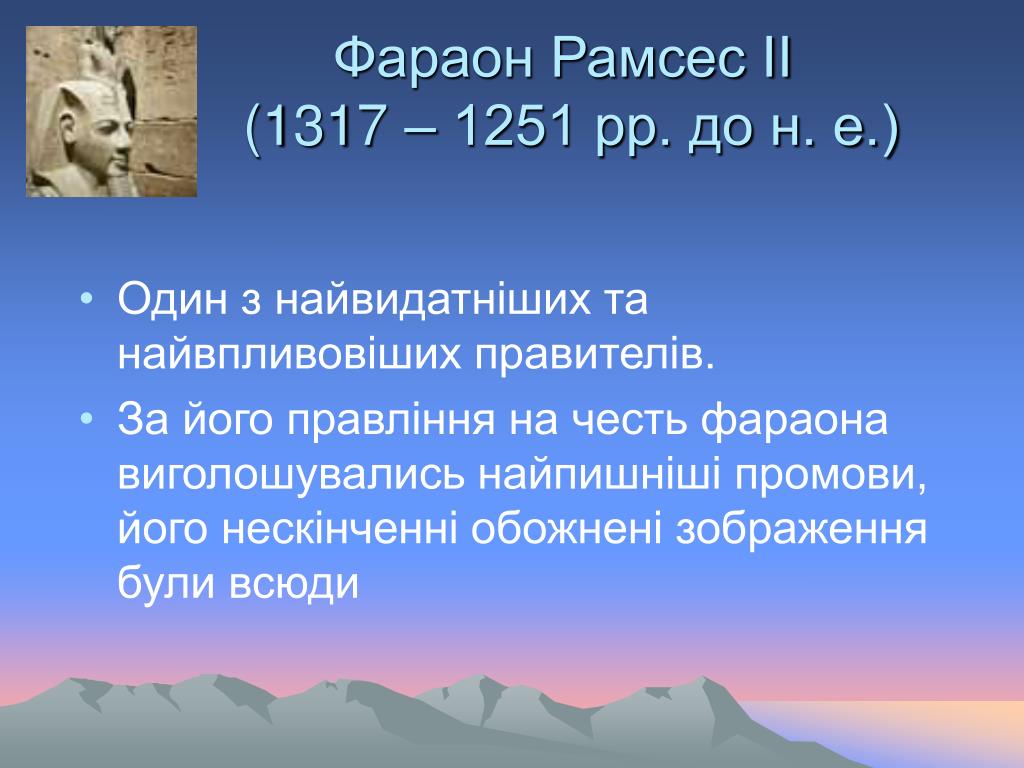 Фараон Рамсес II
(1317 – 1251 рр. до н. е.)

• Один з найвидатніших та найвпливовіших правителів.
• За його правління на честь фараона виголошувались найпишніші промови, його нескінченні обожнені зображення були всюди